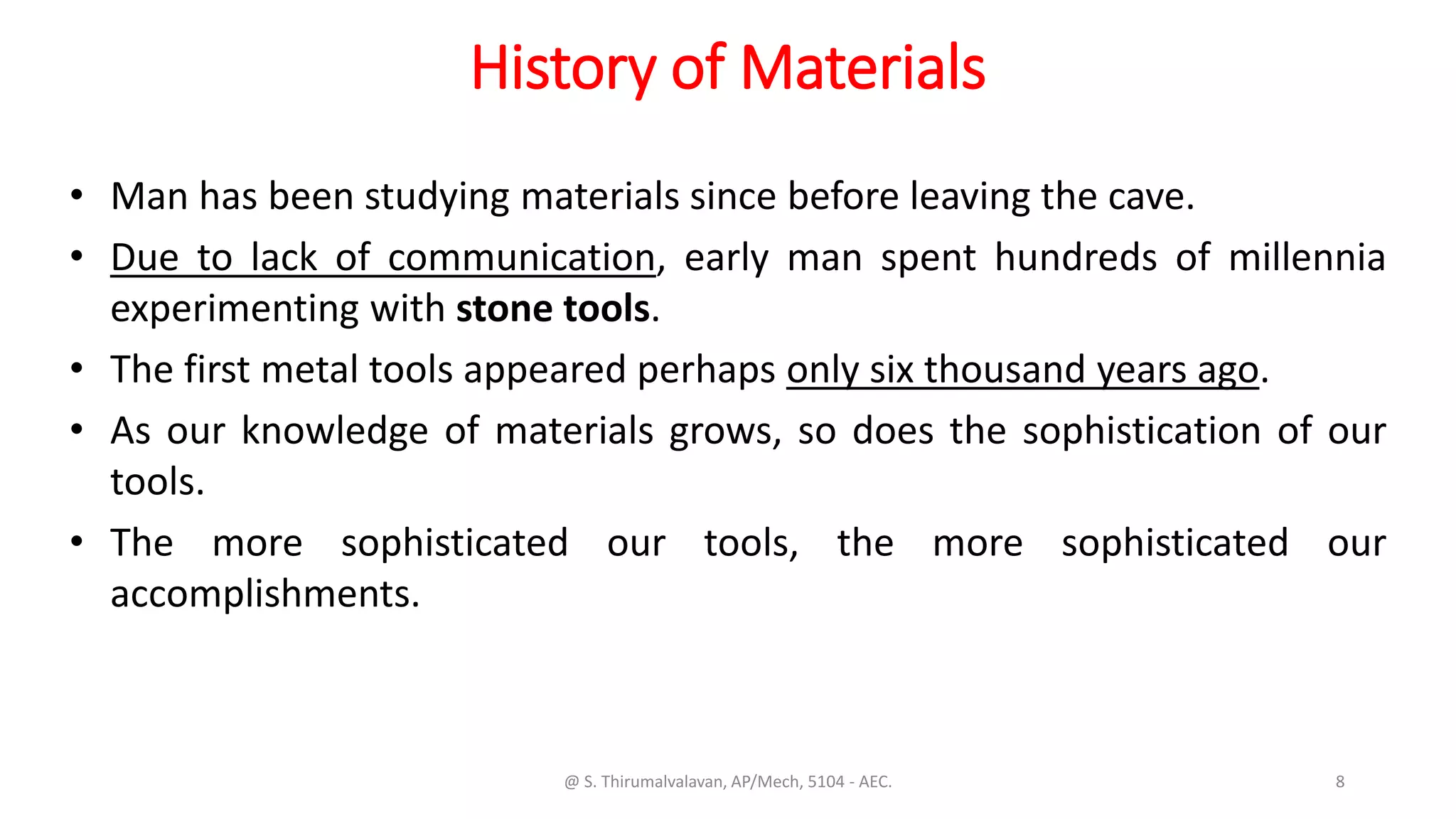 History of Materials

• Man has been studying materials since before leaving the cave.

• Due to lack of communication, early man spent hundreds of millennia experimenting with stone tools.

• The first metal tools appeared perhaps only six thousand years ago.

• As our knowledge of materials grows, so does the sophistication of our tools.

• The more sophisticated our tools, the more sophisticated our accomplishments.

@ S. Thirumalvalavan, AP/Mech, 5104 - AEC.

8